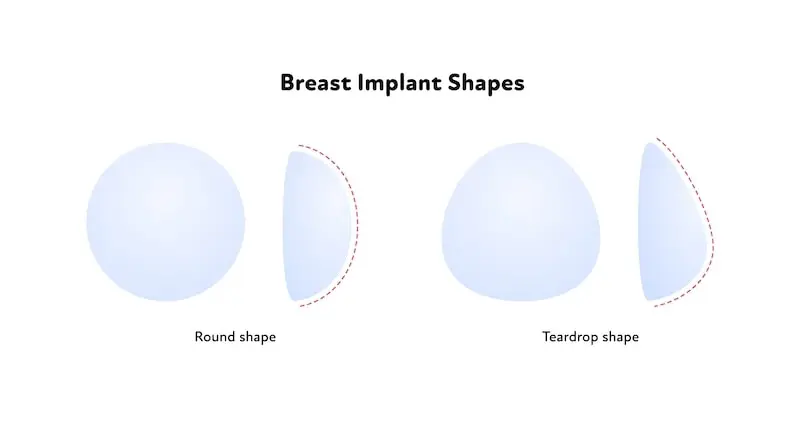 Breast Implant Shapes

Round shape

Teardrop shape